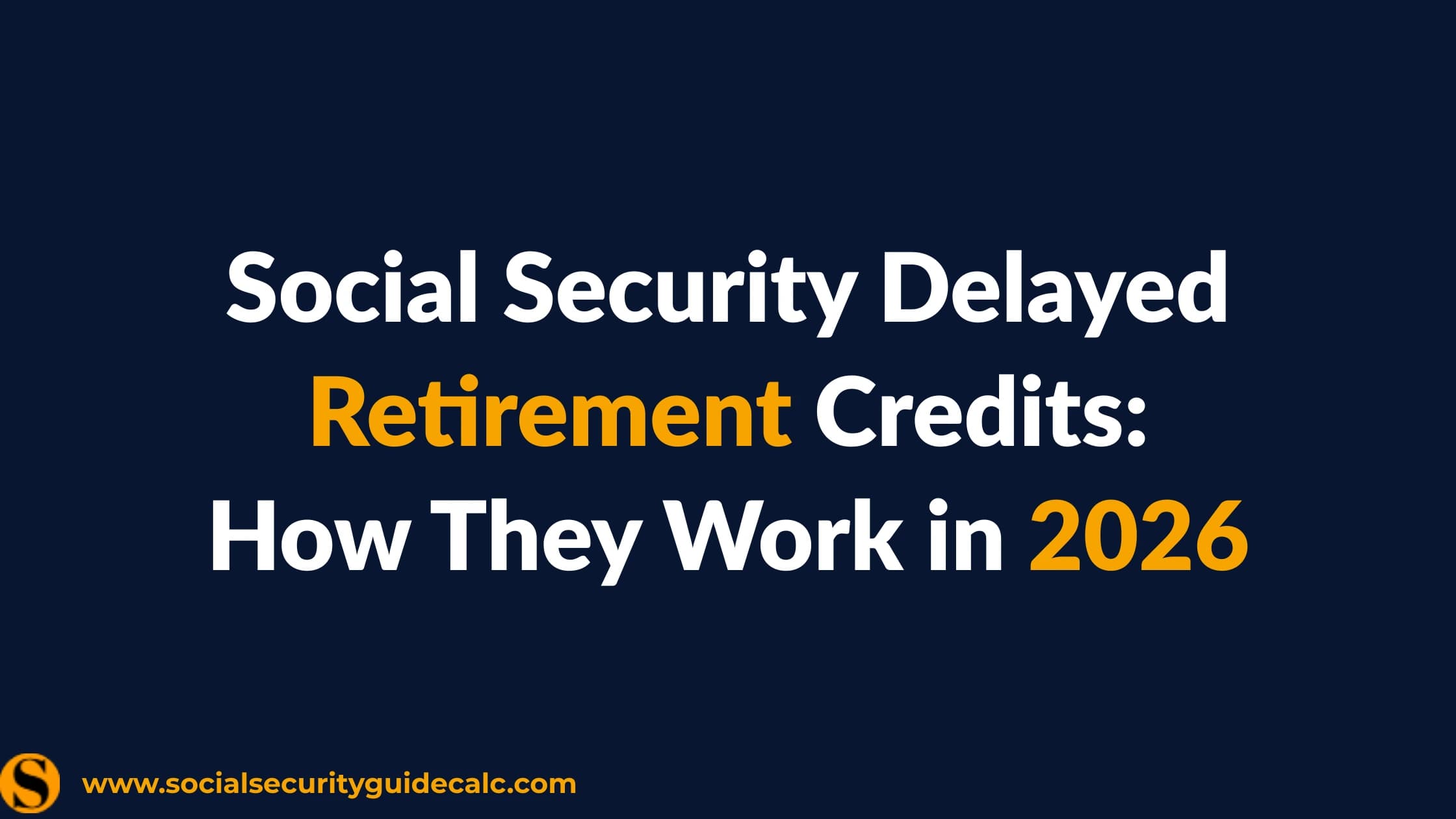 Social Security Delayed Retirement Credits: How They Work in 2026

S www.socialsecurityguidecalc.com